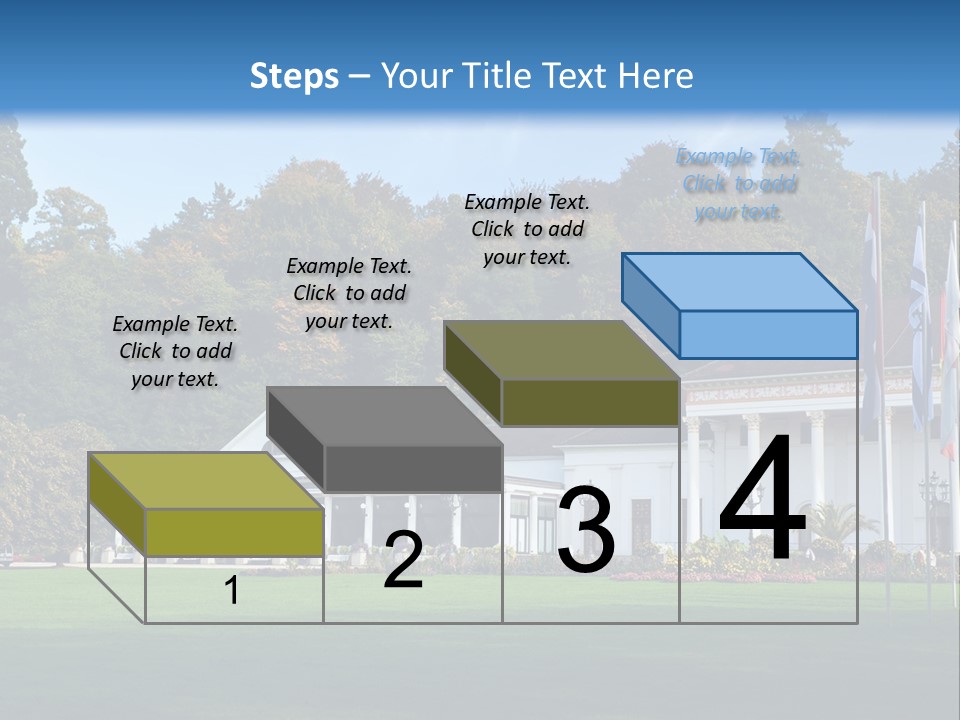 Steps – Your Title Text Here

Example Text. Click to add your text.

Example Text. Click to add your text.

Example Text. Click to add your text.

Example Text. Click to add your text.

1

2

3

4